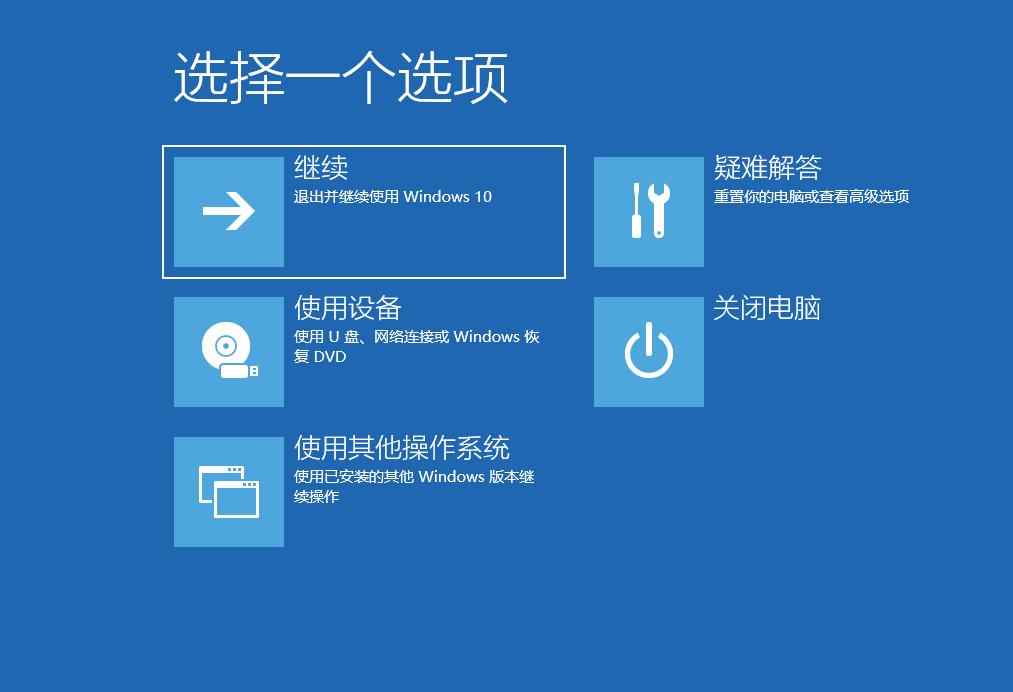 选择一个选项

继续
退出并继续使用 Windows 10

使用设备
使用 U 盘、网络连接或 Windows 恢复 DVD

使用其他操作系统
使用已安装的其他 Windows 版本继续操作

疑难解答
重置你的电脑或查看高级选项

关闭电脑